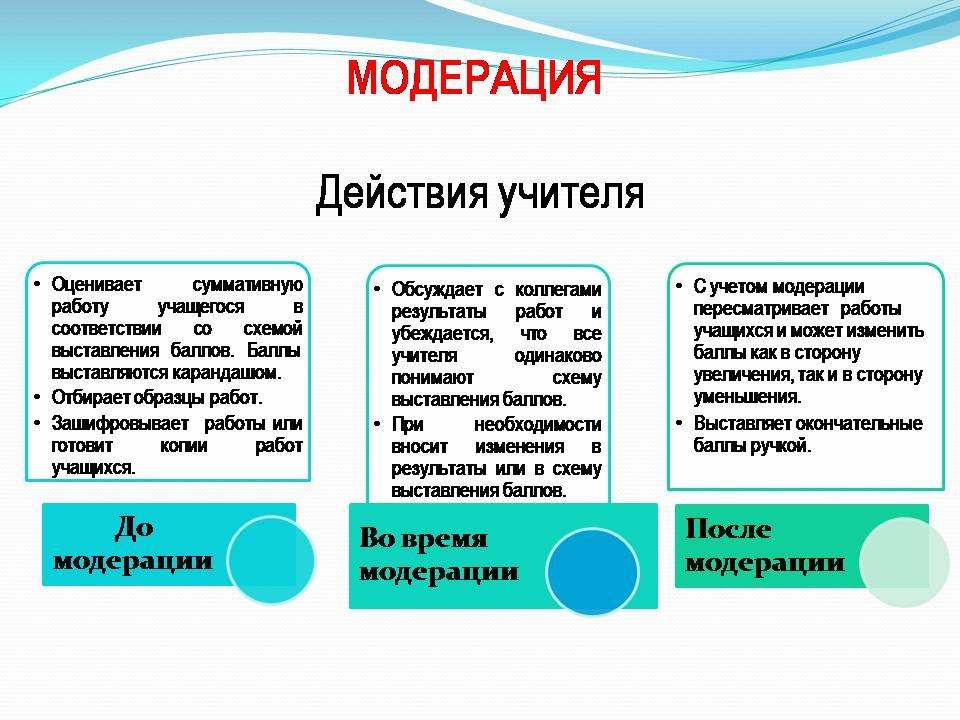 МОДЕРАЦИЯ

Действия учителя

• Оценивает суммативную работу учащегося в соответствии со схемой выставления баллов. Баллы выставляются карандашом.
• Отбирает образцы работ.
• Зашифровывает работы или готовит копии работ учащихся.

До модерации

• Обсуждает с коллегами результаты работ и убеждается, что все учителя одинаково понимают схему выставления баллов.
• При необходимости вносит изменения в результаты или в схему выставления баллов.

Во время модерации

• С учетом модерации пересматривает работы учащихся и может изменить баллы как в сторону увеличения, так и в сторону уменьшения.
• Выставляет окончательные баллы ручкой.

После модерации